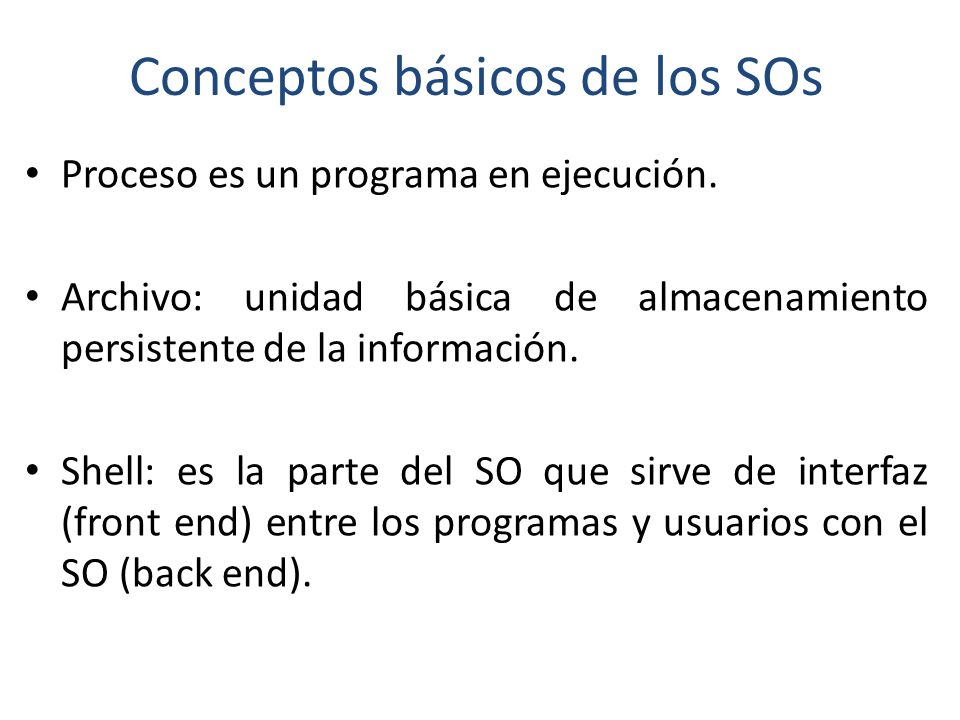 Conceptos básicos de los SOs

• Proceso es un programa en ejecución.

• Archivo: unidad básica de almacenamiento persistente de la información.

• Shell: es la parte del SO que sirve de interfaz (front end) entre los programas y usuarios con el SO (back end).